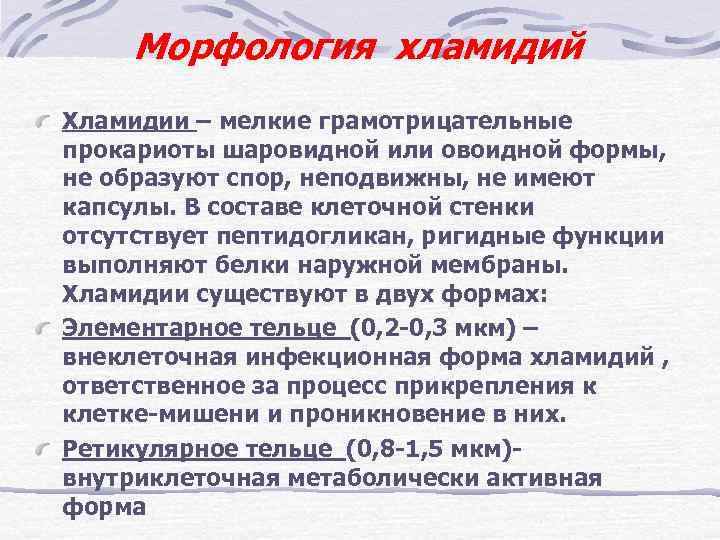 Морфология хламидий

Хламидии – мелкие грамотрицательные прокариоты шаровидной или овоидной формы, не образуют спор, неподвижны, не имеют капсулы. В составе клеточной стенки отсутствует пептидогликан, ригидные функции выполняют белки наружной мембраны. Хламидии существуют в двух формах:

Элементарное тельце (0,2-0,3 мкм) – внеклеточная инфекционная форма хламидий , ответственное за процесс прикрепления к клетке-мишени и проникновение в них.

Ретикулярное тельце (0,8-1,5 мкм)- внутриклеточная метаболически активная форма